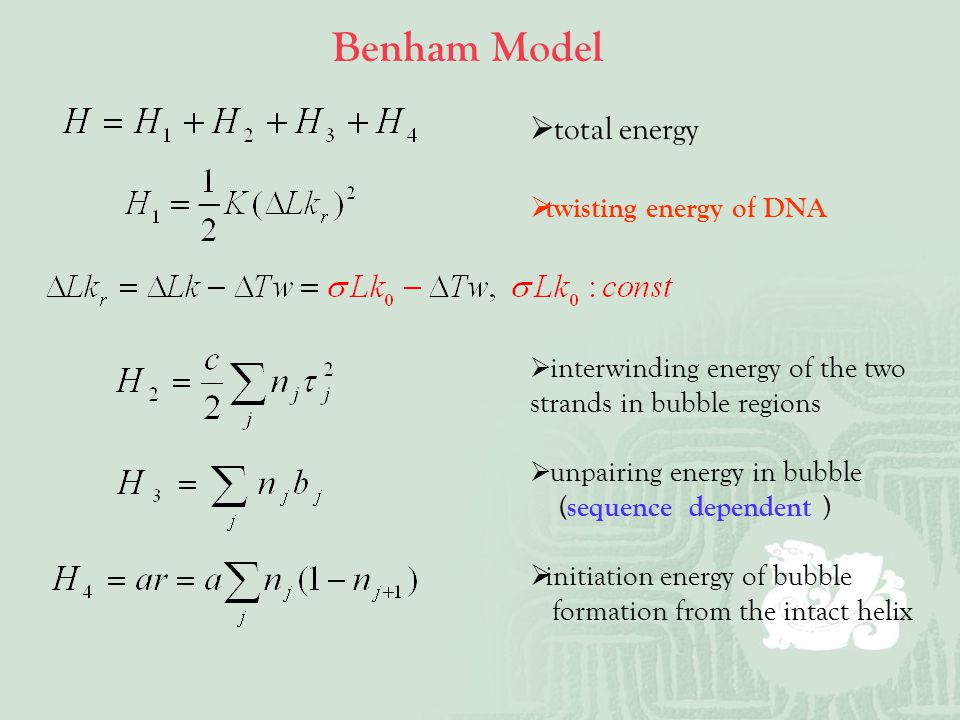 Benham Model

$H = H_1 + H_2 + H_3 + H_4$

➢total energy

$H_1 = \frac{1}{2}K(\Delta Lk_r)^2$

➢twisting energy of DNA

$\Delta Lk_r = \Delta Lk - \Delta Tw = \sigma Lk_0 - \Delta Tw, \ \sigma Lk_0 : const$

$H_2 = \frac{c}{2}\sum_j n_j \tau_j^2$

➢interwinding energy of the two strands in bubble regions

$H_3 = \sum_j n_j b_j$

➢unpairing energy in bubble (sequence dependent )

$H_4 = ar = a\sum_j n_j(1 - n_{j+1})$

➢initiation energy of bubble formation from the intact helix